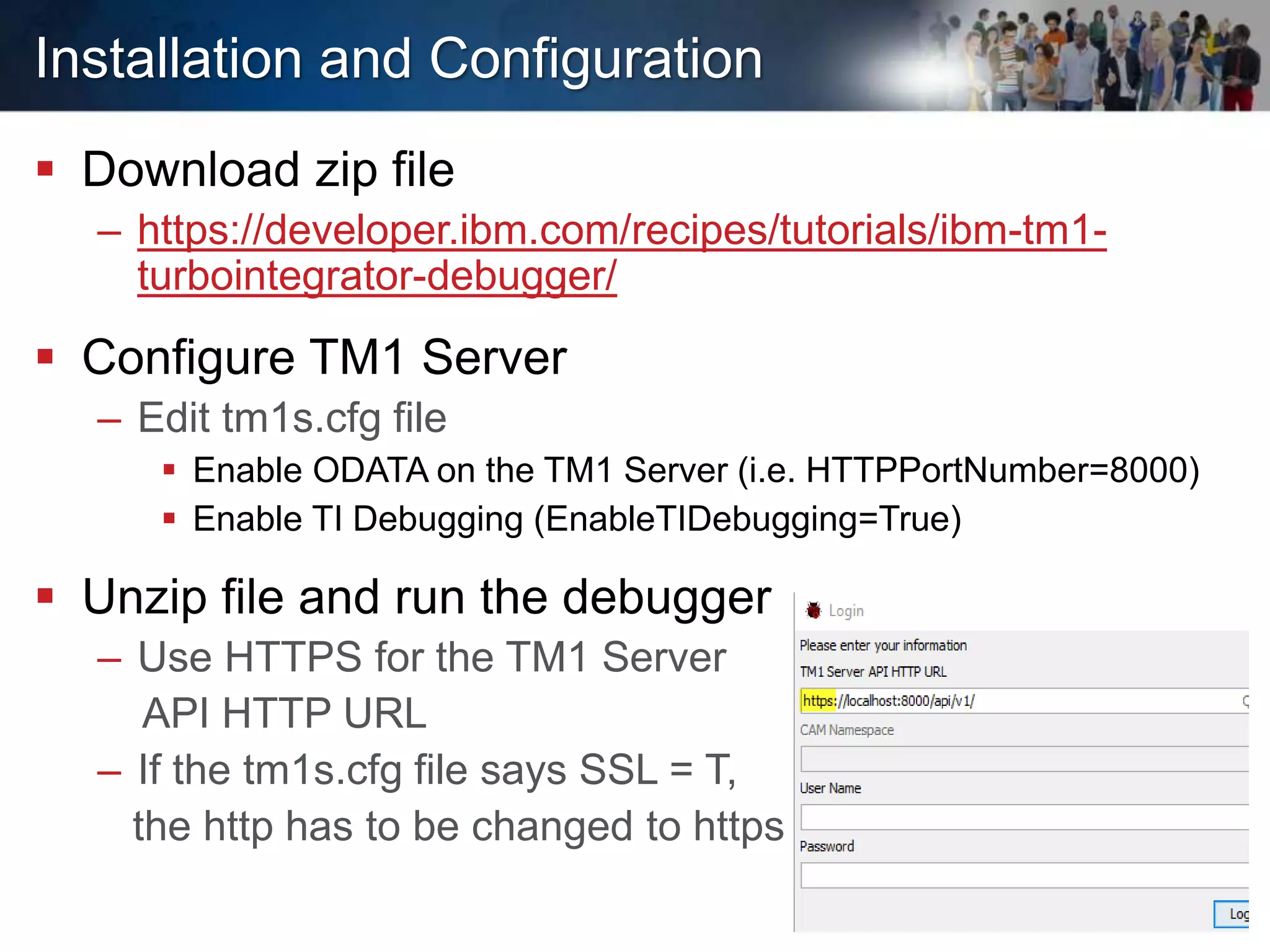 Installation and Configuration

▪ Download zip file
– https://developer.ibm.com/recipes/tutorials/ibm-tm1-turbointegrator-debugger/

▪ Configure TM1 Server
– Edit tm1s.cfg file
▪ Enable ODATA on the TM1 Server (i.e. HTTPPortNumber=8000)
▪ Enable TI Debugging (EnableTIDebugging=True)

▪ Unzip file and run the debugger
– Use HTTPS for the TM1 Server API HTTP URL
– If the tm1s.cfg file says SSL = T, the http has to be changed to https

Login
Please enter your information
TM1 Server API HTTP URL
https://localhost:8000/api/v1/
CAM Namespace
User Name
Password
Log